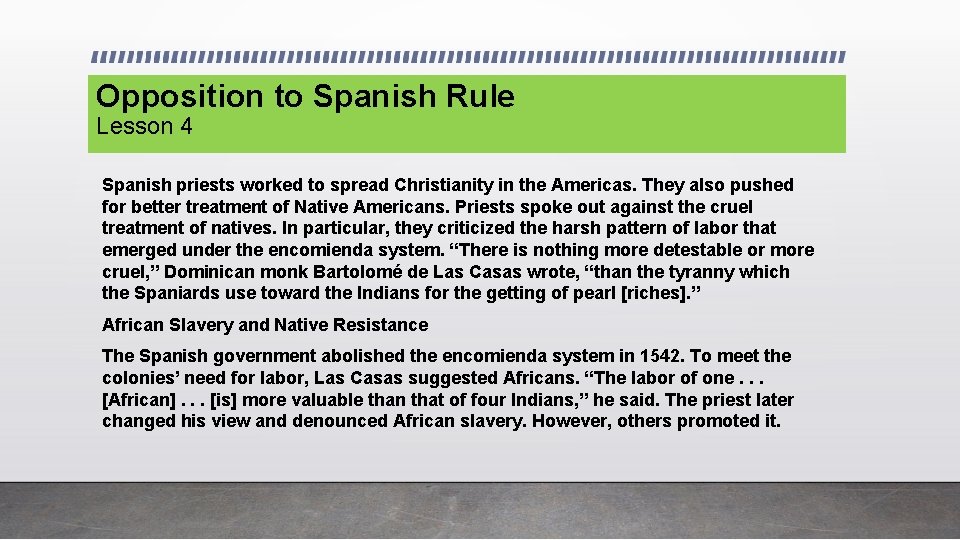 Opposition to Spanish Rule
Lesson 4

Spanish priests worked to spread Christianity in the Americas. They also pushed for better treatment of Native Americans. Priests spoke out against the cruel treatment of natives. In particular, they criticized the harsh pattern of labor that emerged under the encomienda system. “There is nothing more detestable or more cruel,” Dominican monk Bartolomé de Las Casas wrote, “than the tyranny which the Spaniards use toward the Indians for the getting of pearl [riches].”

African Slavery and Native Resistance

The Spanish government abolished the encomienda system in 1542. To meet the colonies’ need for labor, Las Casas suggested Africans. “The labor of one . . . [African] . . . [is] more valuable than that of four Indians,” he said. The priest later changed his view and denounced African slavery. However, others promoted it.